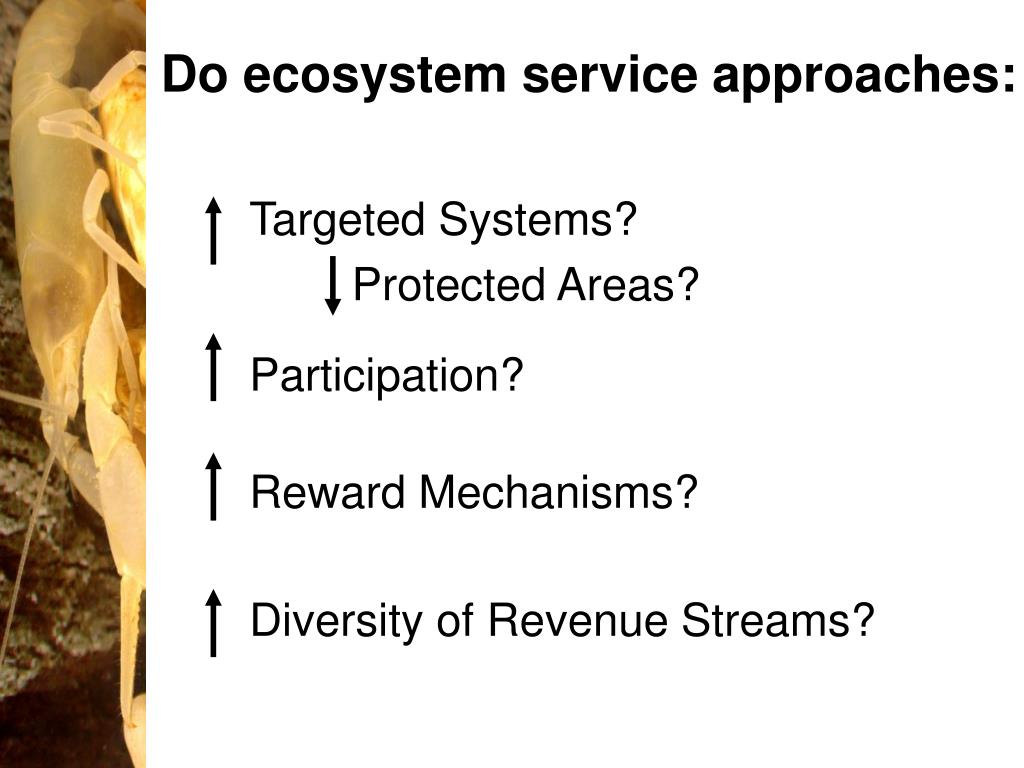 Do ecosystem service approaches:

↑ Targeted Systems?

↓ Protected Areas?

↑ Participation?

↑ Reward Mechanisms?

↑ Diversity of Revenue Streams?